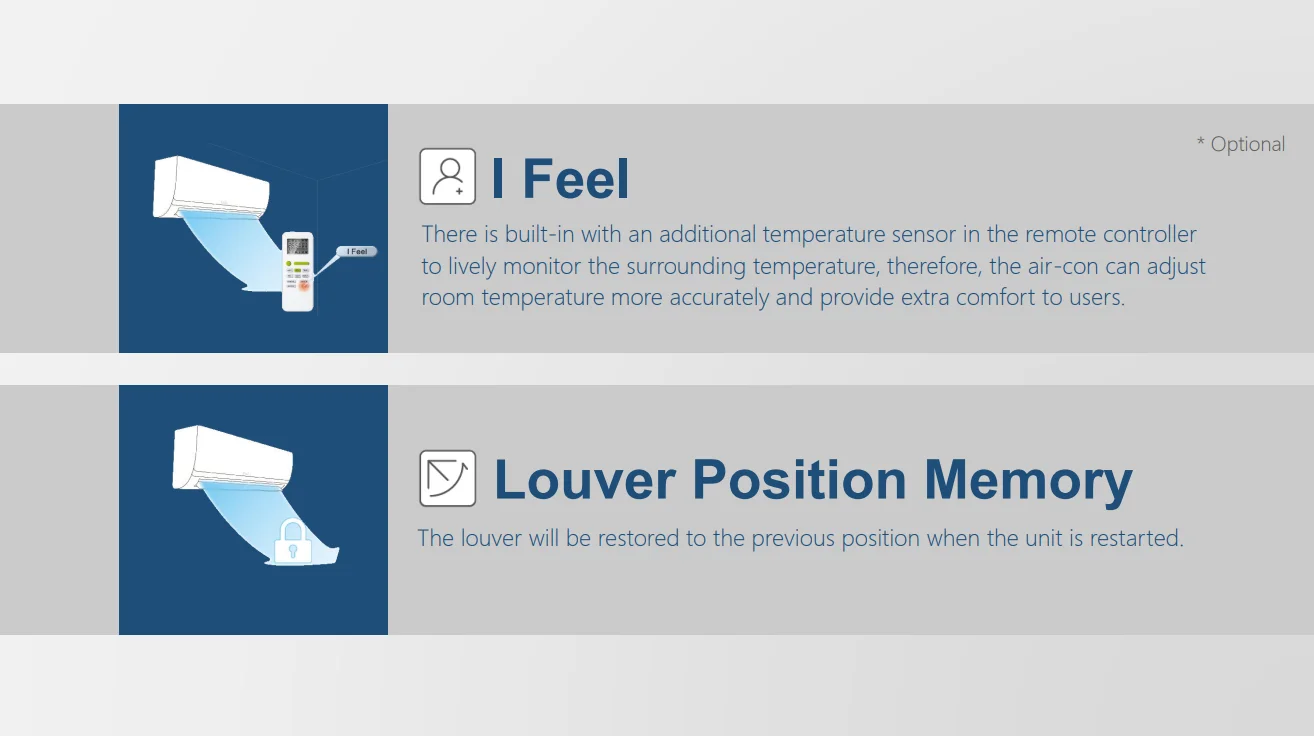 I Feel

* Optional

I Feel

There is built-in with an additional temperature sensor in the remote controller to lively monitor the surrounding temperature, therefore, the air-con can adjust room temperature more accurately and provide extra comfort to users.

Louver Position Memory

The louver will be restored to the previous position when the unit is restarted.